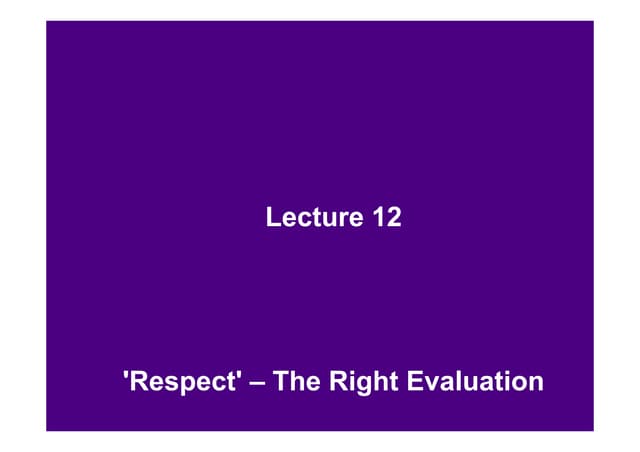 Lecture 12

'Respect' – The Right Evaluation